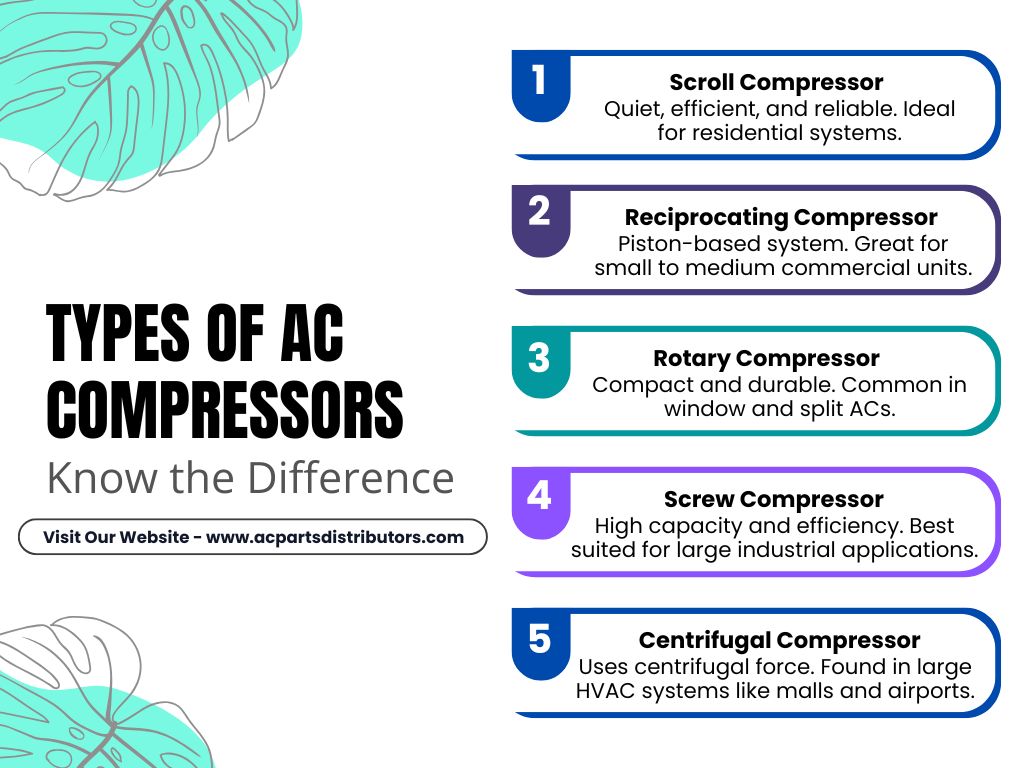 TYPES OF AC COMPRESSORS
Know the Difference

Visit Our Website - www.acpartsdistributors.com

1
Scroll Compressor
Quiet, efficient, and reliable. Ideal for residential systems.

2
Reciprocating Compressor
Piston-based system. Great for small to medium commercial units.

3
Rotary Compressor
Compact and durable. Common in window and split ACs.

4
Screw Compressor
High capacity and efficiency. Best suited for large industrial applications.

5
Centrifugal Compressor
Uses centrifugal force. Found in large HVAC systems like malls and airports.